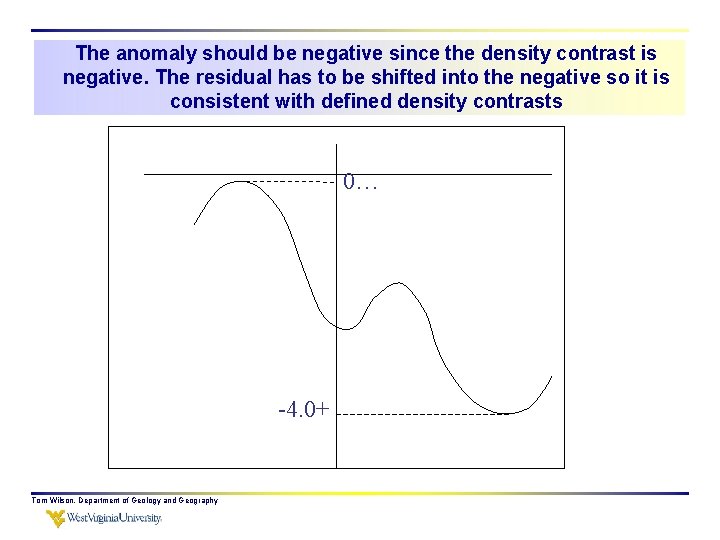 The anomaly should be negative since the density contrast is negative. The residual has to be shifted into the negative so it is consistent with defined density contrasts

0…

-4.0+

Tom Wilson, Department of Geology and Geography

WestVirginiaUniversity.